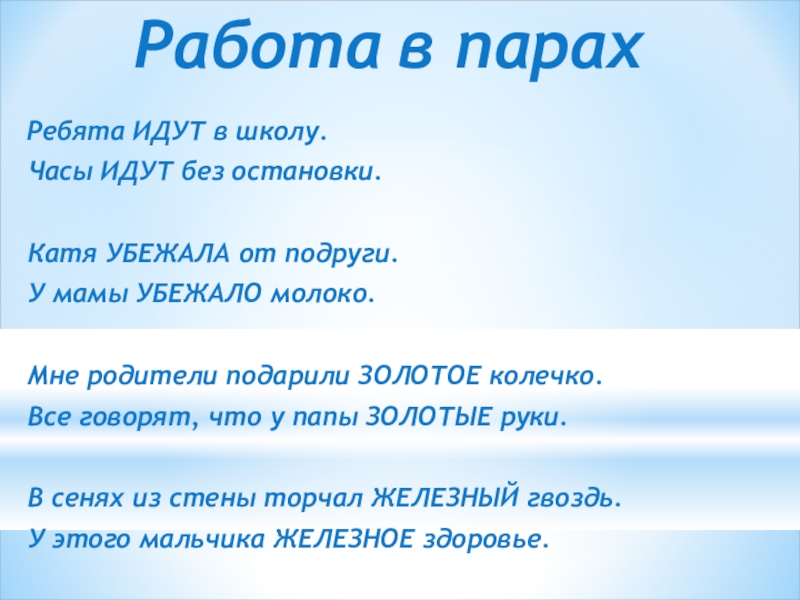 Работа в парах

Ребята ИДУТ в школу.
Часы ИДУТ без остановки.

Катя УБЕЖАЛА от подруги.
У мамы УБЕЖАЛО молоко.

Мне родители подарили ЗОЛОТОЕ колечко.
Все говорят, что у папы ЗОЛОТЫЕ руки.

В сенях из стены торчал ЖЕЛЕЗНЫЙ гвоздь.
У этого мальчика ЖЕЛЕЗНОЕ здоровье.